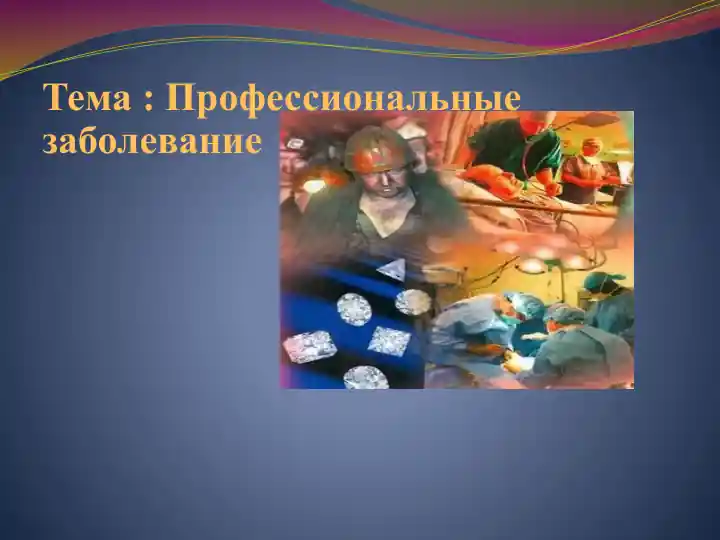 Тема : Профессиональные заболевание